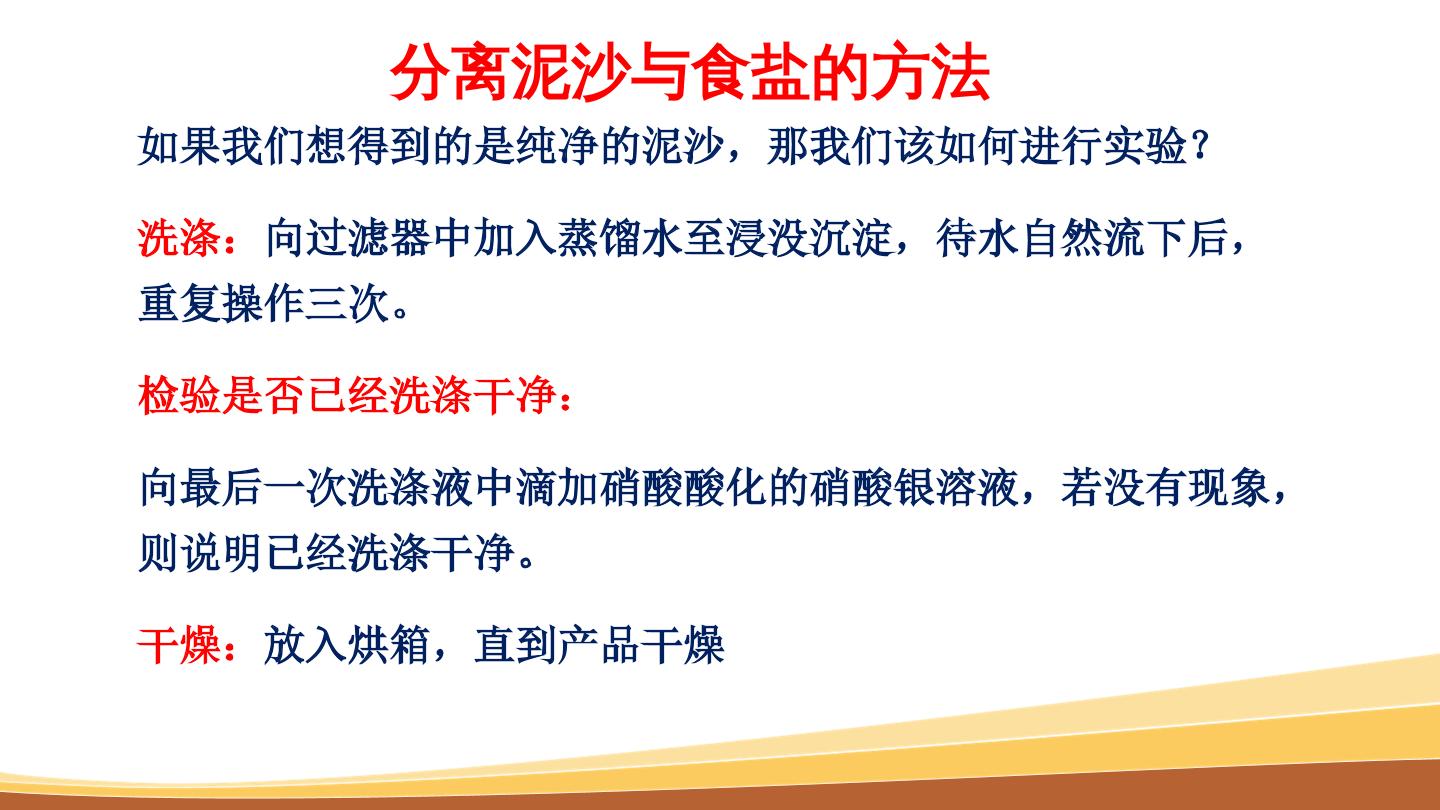 分离泥沙与食盐的方法

如果我们想得到的是纯净的泥沙，那我们该如何进行实验？

洗涤：向过滤器中加入蒸馏水至浸没沉淀，待水自然流下后，重复操作三次。

检验是否已经洗涤干净：

向最后一次洗涤液中滴加硝酸酸化的硝酸银溶液，若没有现象，则说明已经洗涤干净。

干燥：放入烘箱，直到产品干燥